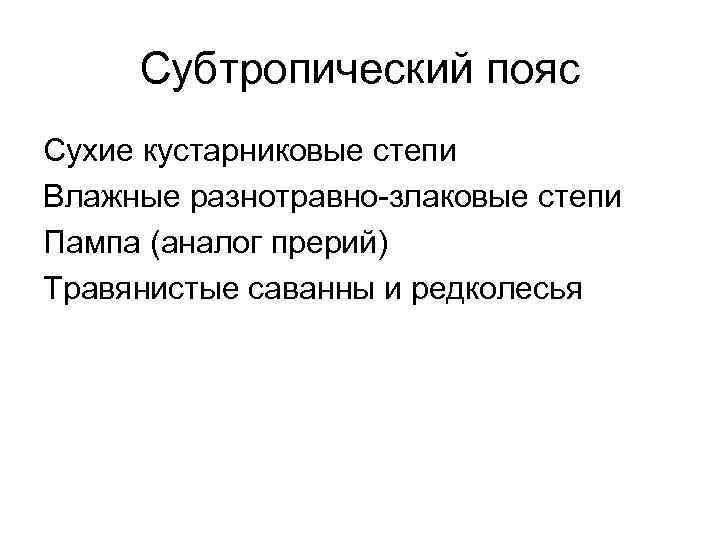 Субтропический пояс

Сухие кустарниковые степи
Влажные разнотравно-злаковые степи
Пампа (аналог прерий)
Травянистые саванны и редколесья